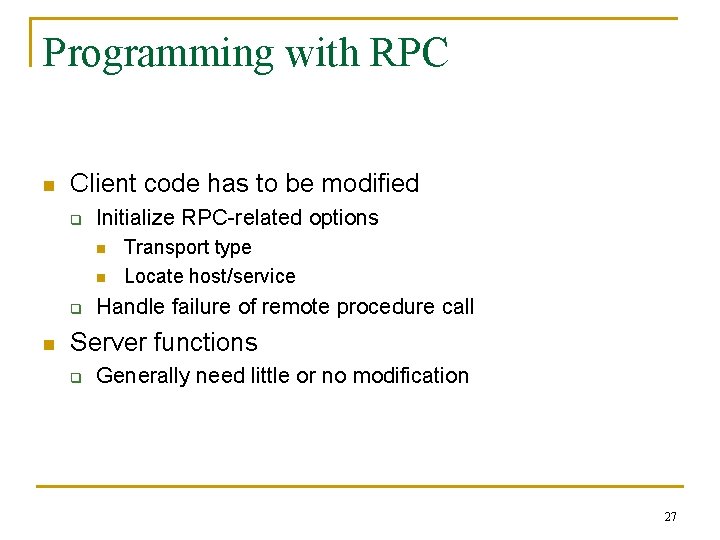 Programming with RPC

- Client code has to be modified
  - Initialize RPC-related options
    - Transport type
    - Locate host/service
  - Handle failure of remote procedure call
- Server functions
  - Generally need little or no modification

27